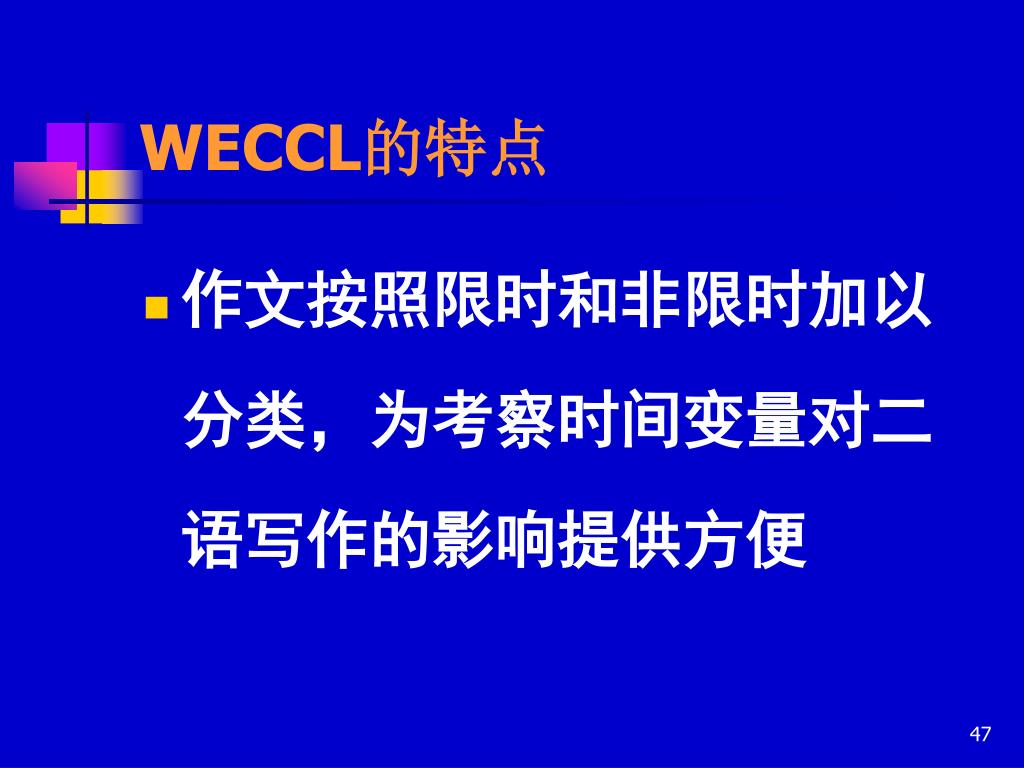 WECCL的特点

作文按照限时和非限时加以分类，为考察时间变量对二语写作的影响提供方便

47